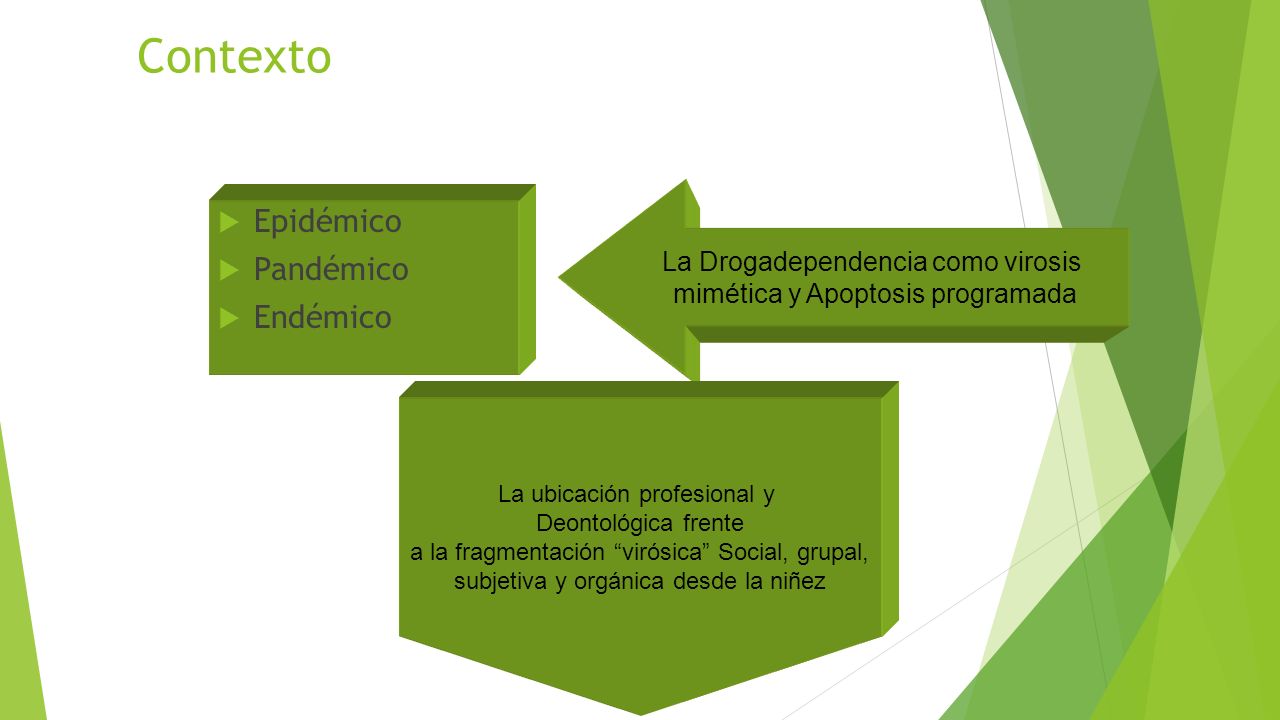 Contexto

Epidémico
Pandémico
Endémico

La Drogadependencia como virosis mimética y Apoptosis programada

La ubicación profesional y Deontológica frente a la fragmentación “virósica” Social, grupal, subjetiva y orgánica desde la niñez